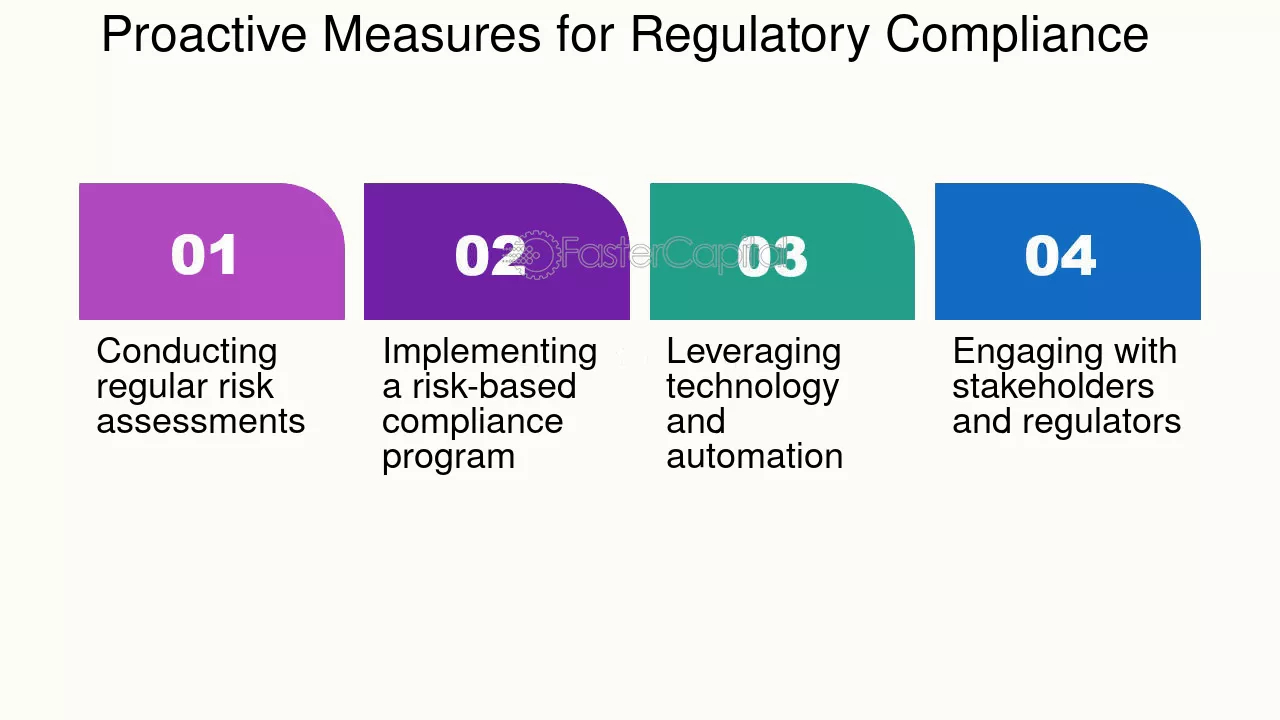 Proactive Measures for Regulatory Compliance

01

Conducting regular risk assessments

02

Implementing a risk-based compliance program

03

Leveraging technology and automation

04

Engaging with stakeholders and regulators

FasterCapital